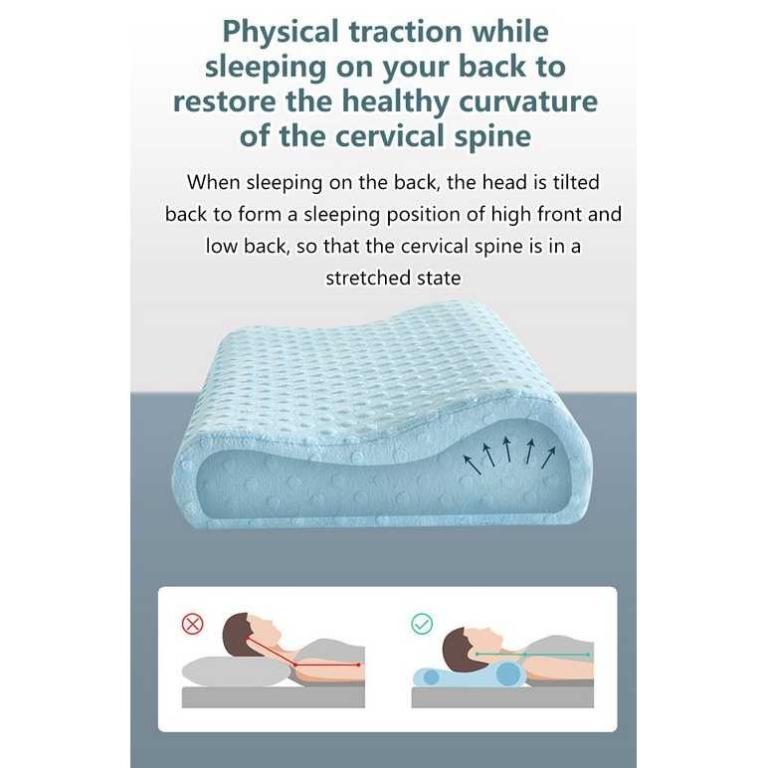 Physical traction while sleeping on your back to restore the healthy curvature of the cervical spine

When sleeping on the back, the head is tilted back to form a sleeping position of high front and low back, so that the cervical spine is in a stretched state